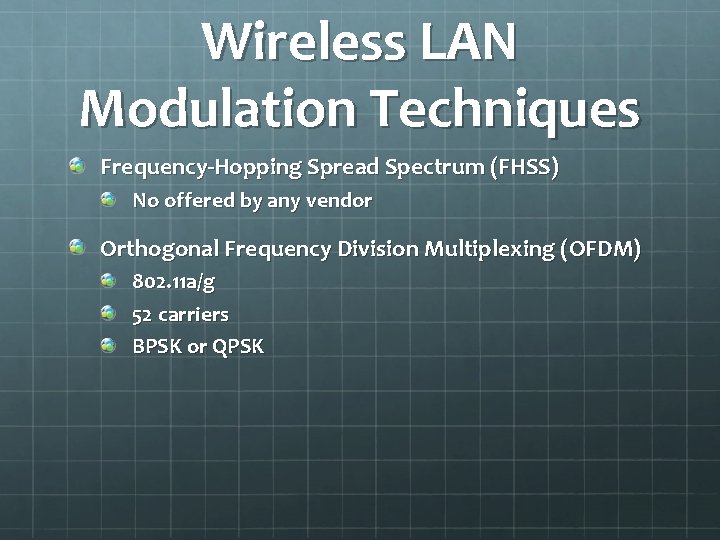 Wireless LAN Modulation Techniques

Frequency-Hopping Spread Spectrum (FHSS)
No offered by any vendor

Orthogonal Frequency Division Multiplexing (OFDM)
802.11a/g
52 carriers
BPSK or QPSK